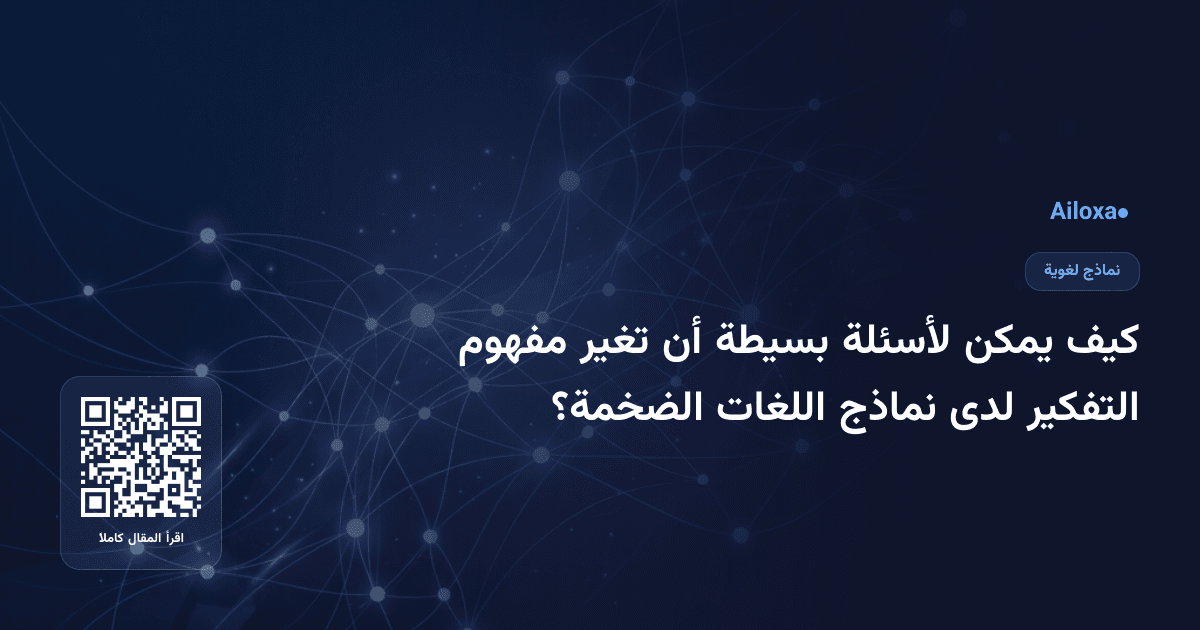 Ailoxa

نماذج لغوية

كيف يمكن لأسئلة بسيطة أن تغير مفهوم التفكير لدى نماذج اللغات الضخمة؟

اقرأ المقال كاملا